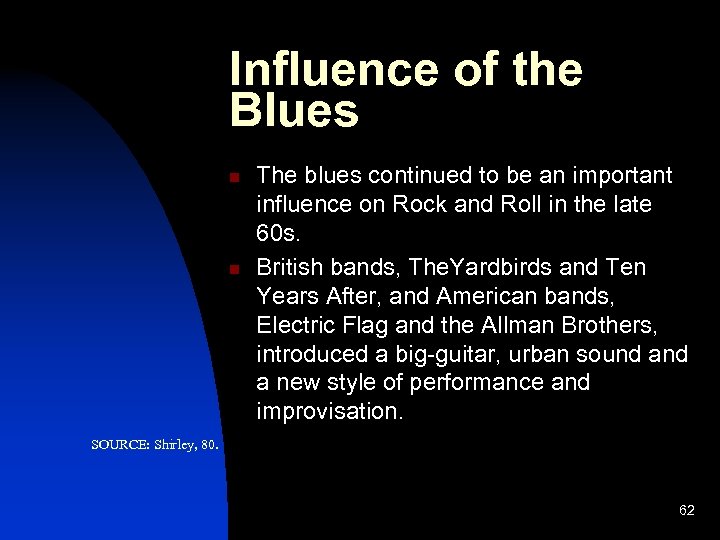 Influence of the Blues

The blues continued to be an important influence on Rock and Roll in the late 60s.

British bands, TheYardbirds and Ten Years After, and American bands, Electric Flag and the Allman Brothers, introduced a big-guitar, urban sound and a new style of performance and improvisation.

SOURCE: Shirley, 80.

62